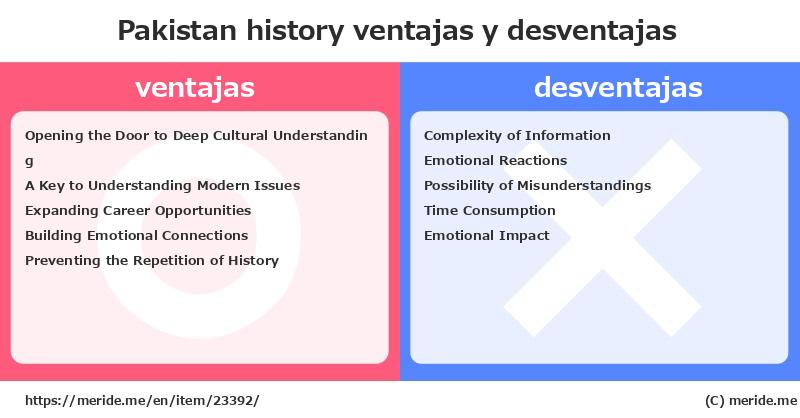 Pakistan history ventajas y desventajas

ventajas

Opening the Door to Deep Cultural Understanding
A Key to Understanding Modern Issues
Expanding Career Opportunities
Building Emotional Connections
Preventing the Repetition of History

desventajas

Complexity of Information
Emotional Reactions
Possibility of Misunderstandings
Time Consumption
Emotional Impact

https://meride.me/en/item/23392/

(C) meride.me